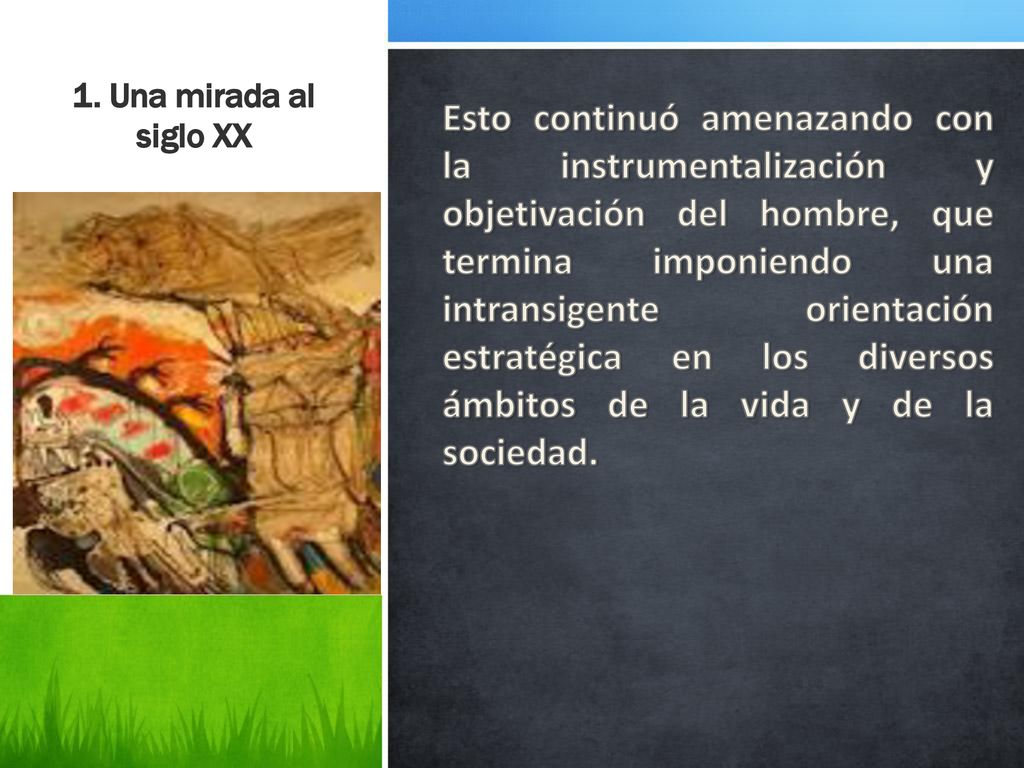 1. Una mirada al siglo XX

Esto continuó amenazando con la instrumentalización y objetivación del hombre, que termina imponiendo una intransigente orientación estratégica en los diversos ámbitos de la vida y de la sociedad.